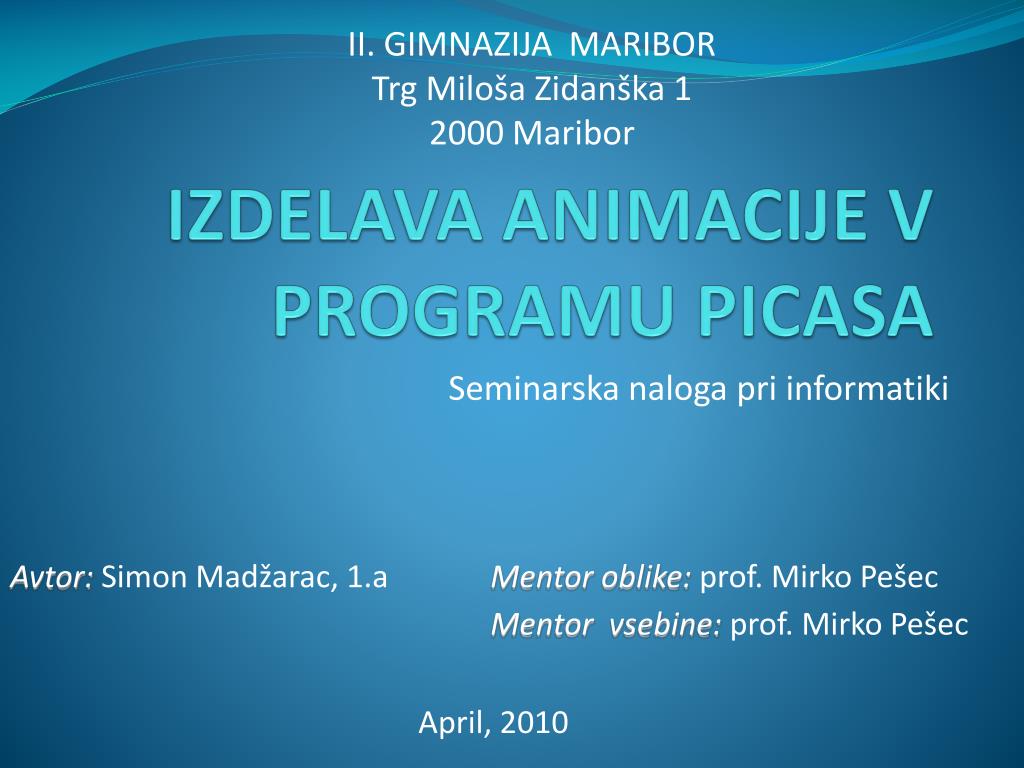 II. GIMNAZIJA MARIBOR
Trg Miloša Zidanška 1
2000 Maribor

IZDELAVA ANIMACIJE V PROGRAMU PICASA

Seminarska naloga pri informatiki

Avtor: Simon Madžarac, 1.a

Mentor oblike: prof. Mirko Pešec
Mentor vsebine: prof. Mirko Pešec

April, 2010